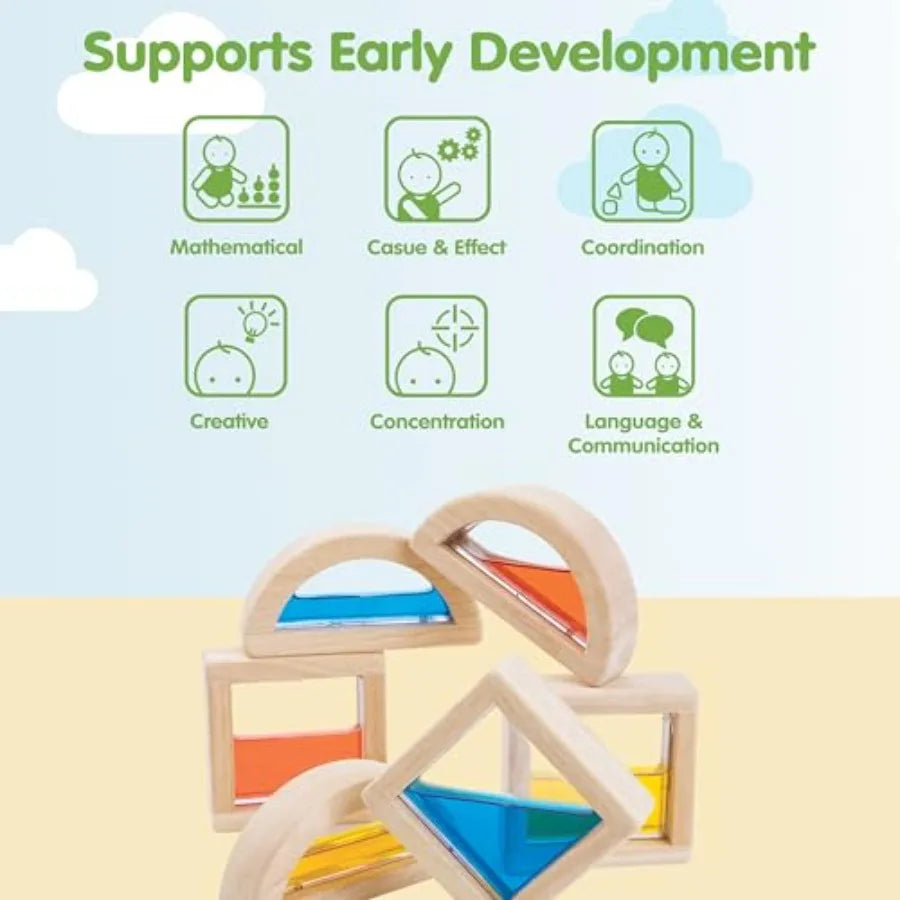 Supports Early Development

Mathematical

Casue & Effect

Coordination

Creative

Concentration

Language & Communication